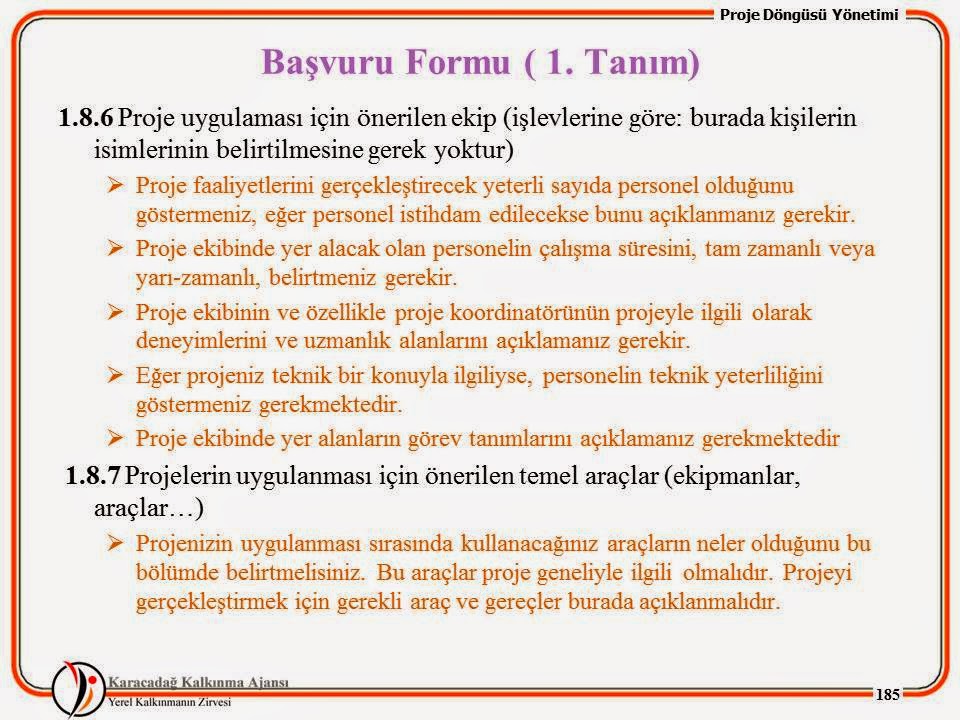 Proje Döngüsü Yönetimi

Başvuru Formu ( 1. Tanım)

1.8.6 Proje uygulaması için önerilen ekip (işlevlerine göre: burada kişilerin isimlerinin belirtilmesine gerek yoktur)

➢ Proje faaliyetlerini gerçekleştirecek yeterli sayıda personel olduğunu göstermeniz, eğer personel istihdam edilecekse bunu açıklanmanız gerekir.

➢ Proje ekibinde yer alacak olan personelin çalışma süresini, tam zamanlı veya yarı-zamanlı, belirtmeniz gerekir.

➢ Proje ekibinin ve özellikle proje koordinatörünün projeyle ilgili olarak deneyimlerini ve uzmanlık alanlarını açıklamanız gerekir.

➢ Eğer projeniz teknik bir konuyla ilgiliyse, personelin teknik yeterliliğini göstermeniz gerekmektedir.

➢ Proje ekibinde yer alanların görev tanımlarını açıklamanız gerekmektedir

1.8.7 Projelerin uygulanması için önerilen temel araçlar (ekipmanlar, araçlar…)

➢ Projenizin uygulanması sırasında kullanacağınız araçların neler olduğunu bu bölümde belirtmelisiniz. Bu araçlar proje geneliyle ilgili olmalıdır. Projeyi gerçekleştirmek için gerekli araç ve gereçler burada açıklanmalıdır.

Karacadağ Kalkınma Ajansı
Yerel Kalkınmanın Zirvesi

185